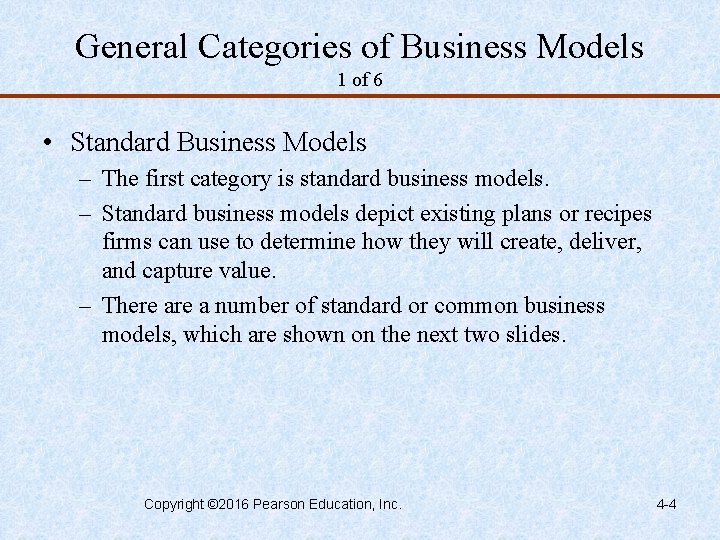 General Categories of Business Models
1 of 6

• Standard Business Models
– The first category is standard business models.
– Standard business models depict existing plans or recipes firms can use to determine how they will create, deliver, and capture value.
– There are a number of standard or common business models, which are shown on the next two slides.

Copyright ©2016 Pearson Education, Inc.

4-4